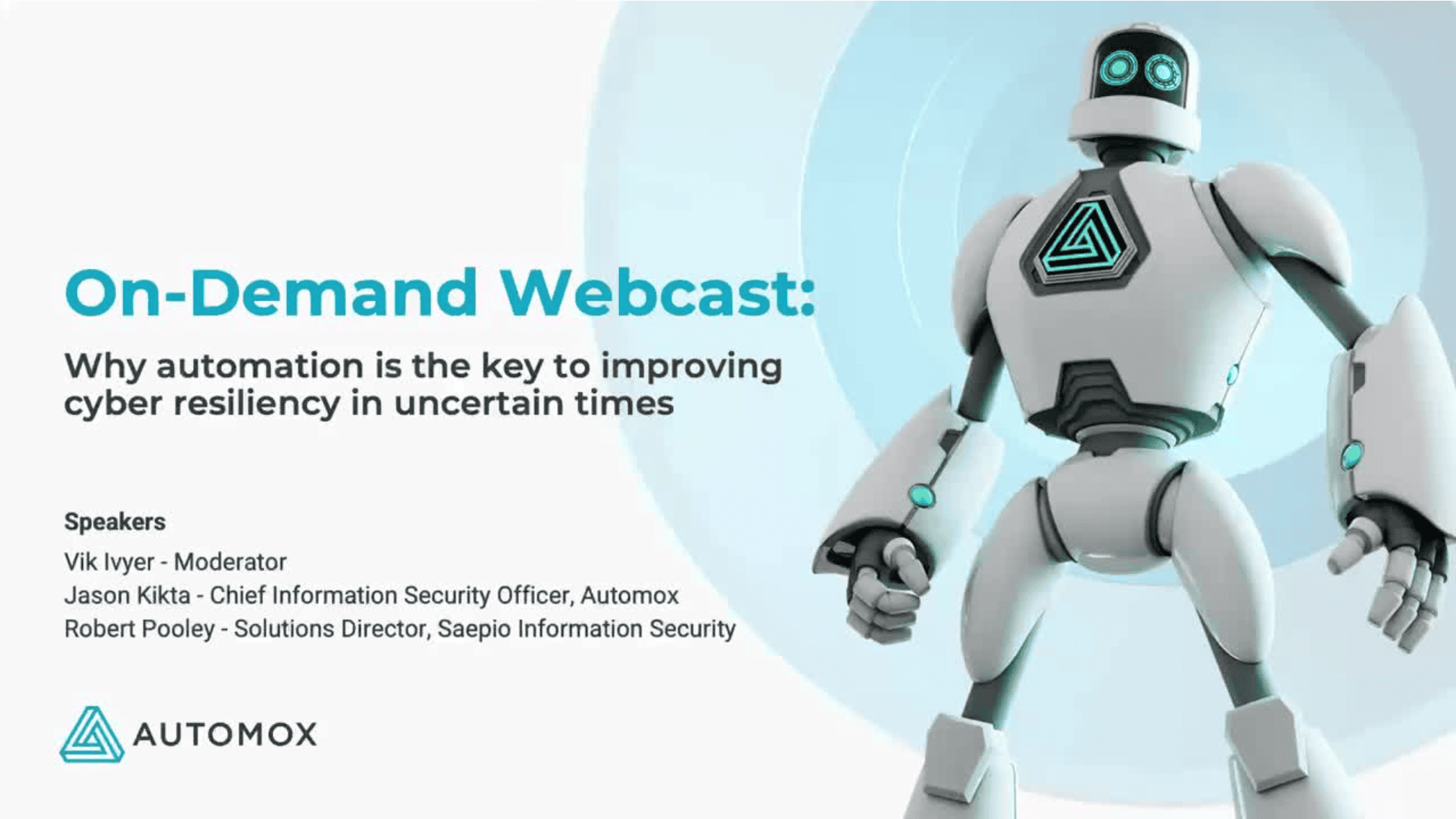 On-Demand Webcast:

Why automation is the key to improving cyber resiliency in uncertain times

Speakers

Vik Ivyer - Moderator
Jason Kikta - Chief Information Security Officer, Automox
Robert Pooley - Solutions Director, Saepio Information Security

AUTOMOX